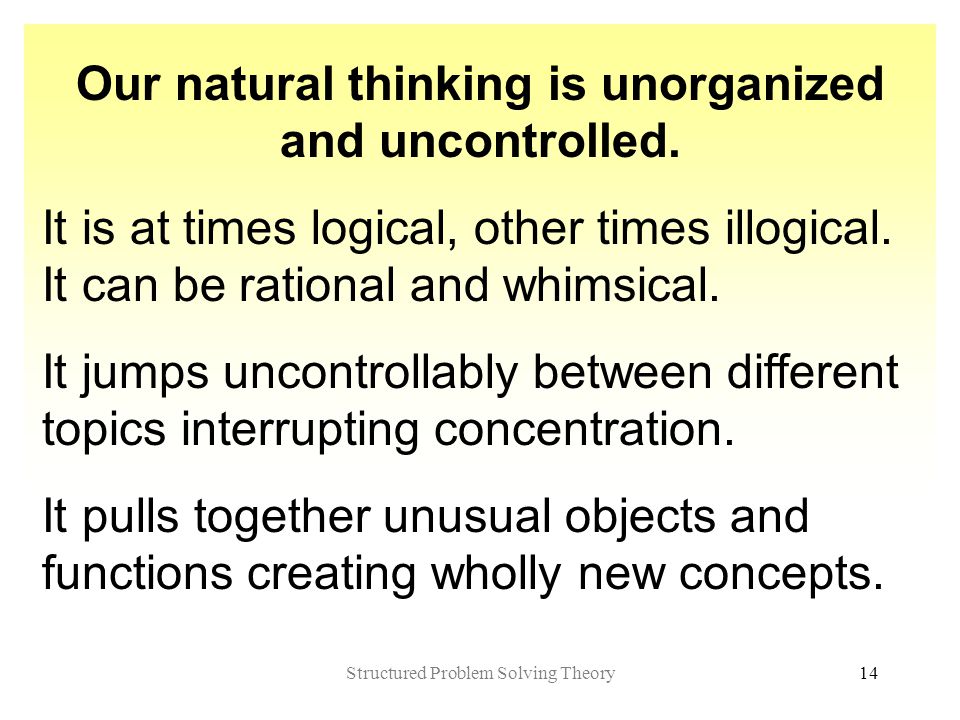 Our natural thinking is unorganized and uncontrolled.

It is at times logical, other times illogical. It can be rational and whimsical.

It jumps uncontrollably between different topics interrupting concentration.

It pulls together unusual objects and functions creating wholly new concepts.

Structured Problem Solving Theory

14